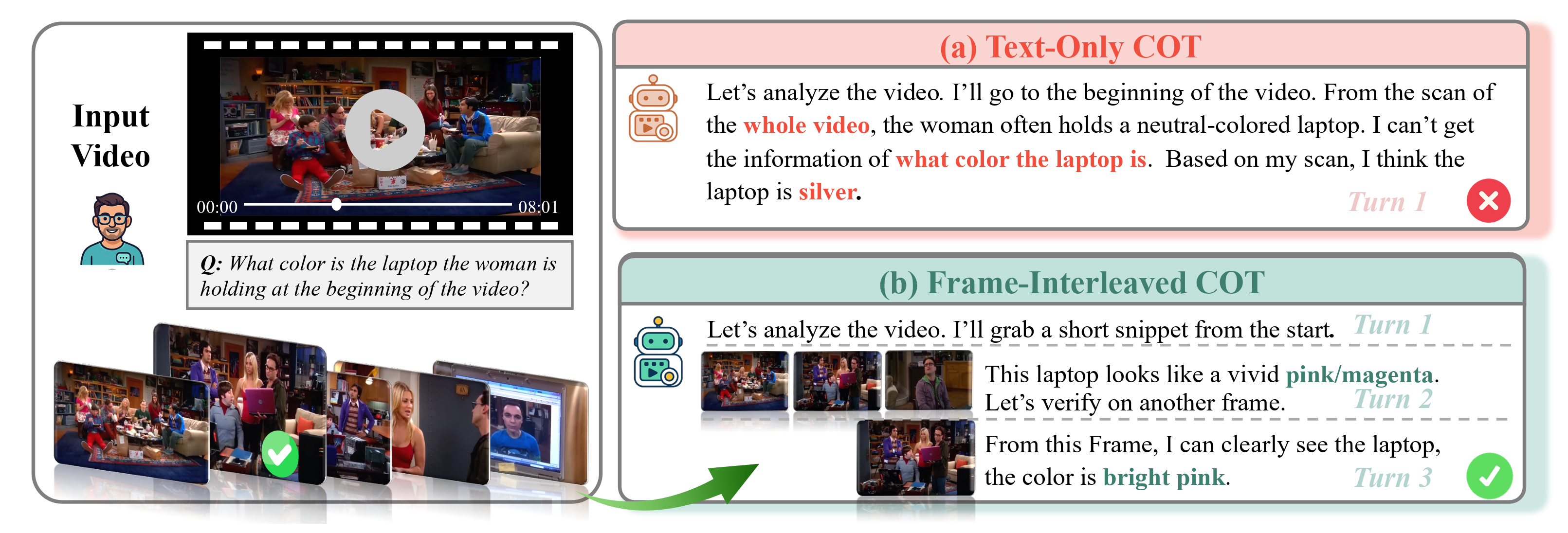 Input Video

00:00 08:01

Q: What color is the laptop the woman is holding at the beginning of the video?

(a) Text-Only COT

Let's analyze the video. I'll go to the beginning of the video. From the scan of the whole video, the woman often holds a neutral-colored laptop. I can't get the information of what color the laptop is. Based on my scan, I think the laptop is silver.

Turn 1

(b) Frame-Interleaved COT

Let's analyze the video. I'll grab a short snippet from the start. Turn 1

This laptop looks like a vivid pink/magenta. Let's verify on another frame. Turn 2

From this Frame, I can clearly see the laptop, the color is bright pink. Turn 3